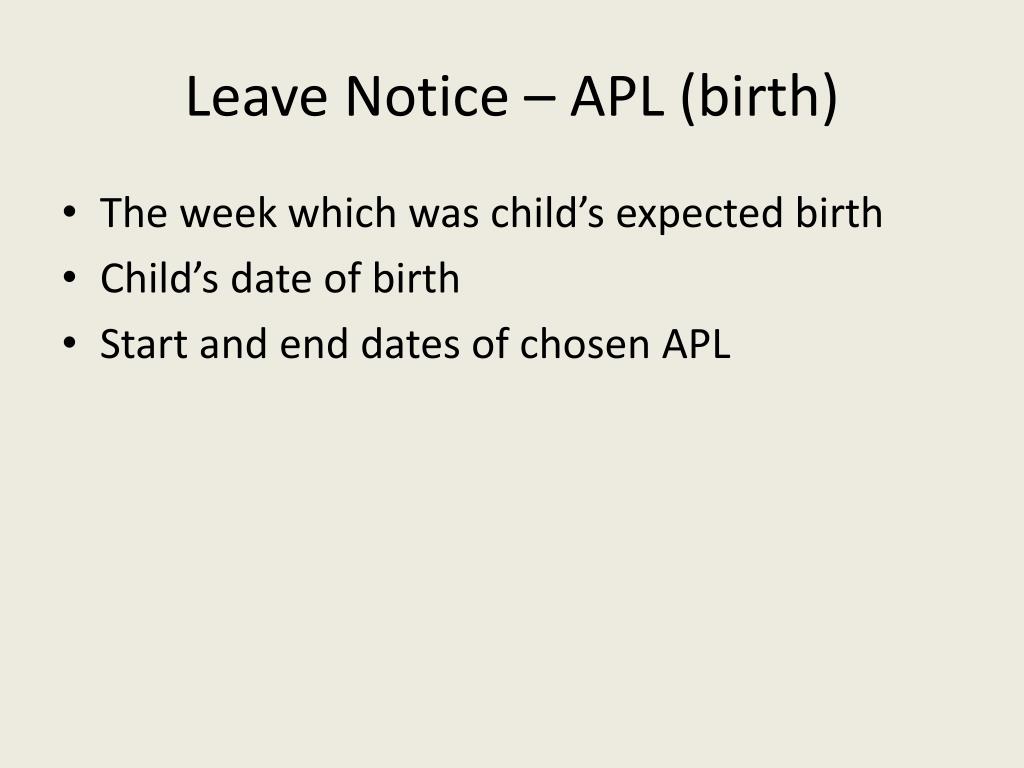 Leave Notice – APL (birth)

• The week which was child’s expected birth
• Child’s date of birth
• Start and end dates of chosen APL